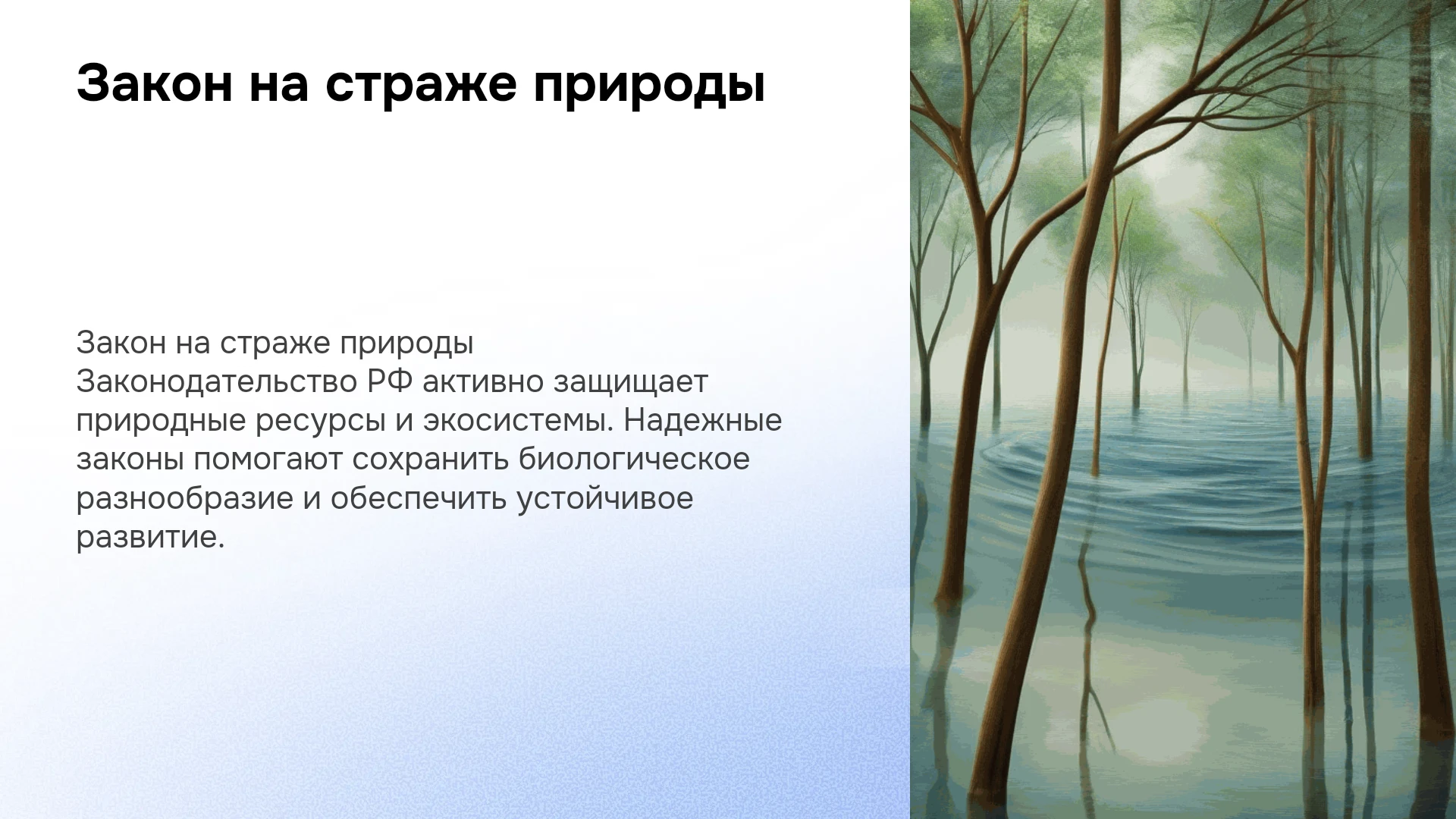 Закон на страже природы

Закон на страже природы
Законодательство РФ активно защищает природные ресурсы и экосистемы. Надежные законы помогают сохранить биологическое разнообразие и обеспечить устойчивое развитие.